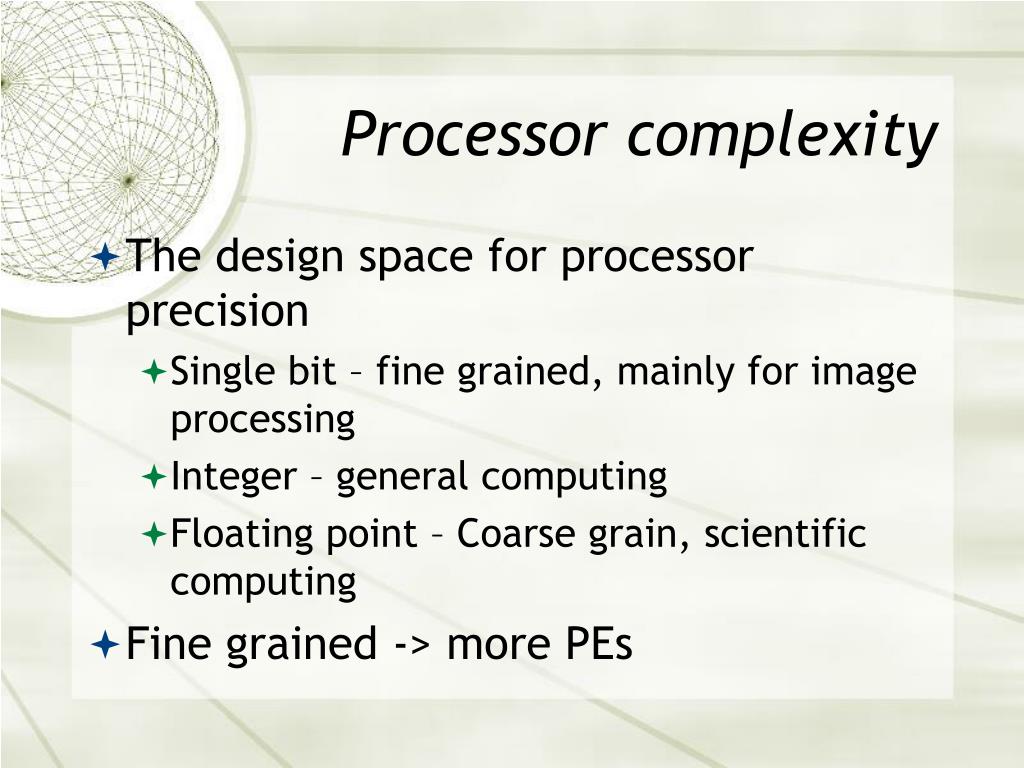 Processor complexity

The design space for processor precision

Single bit – fine grained, mainly for image processing

Integer – general computing

Floating point – Coarse grain, scientific computing

Fine grained -> more PEs